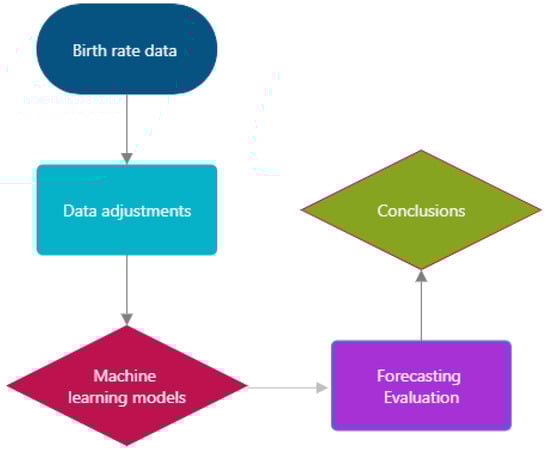 Birth rate data

Data adjustments

Machine learning models

Forecasting Evaluation

Conclusions